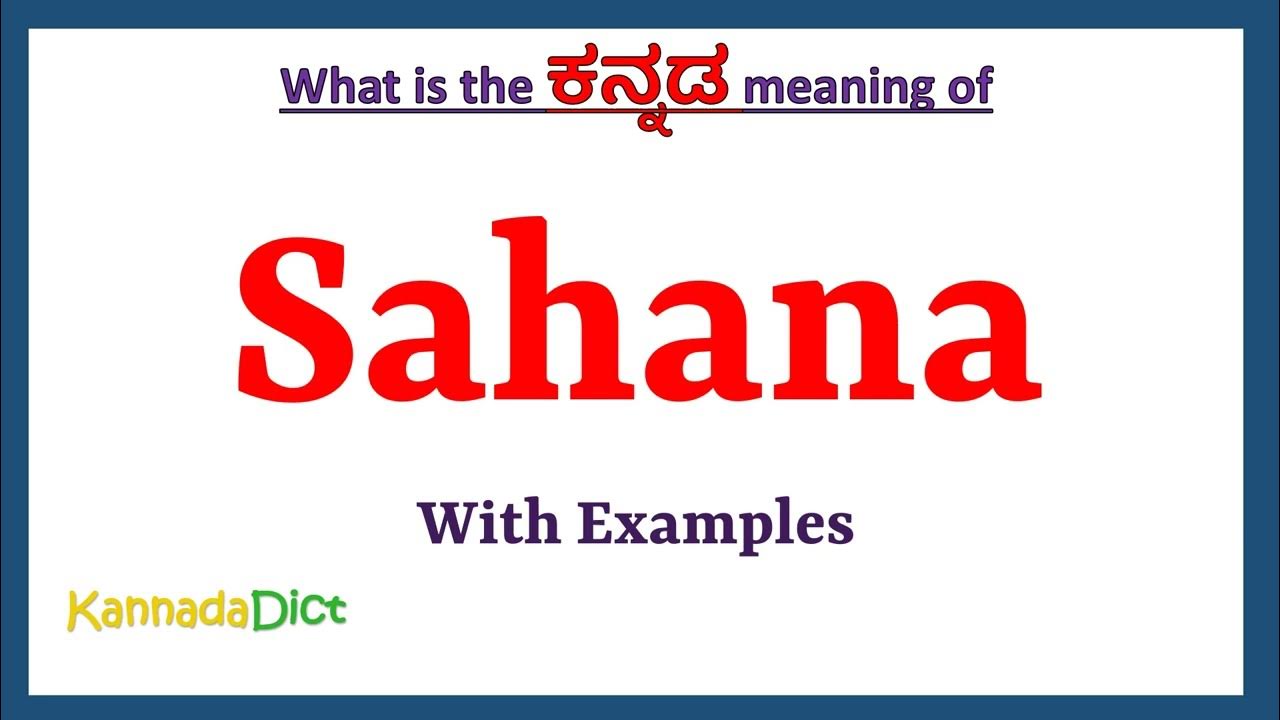 What is the ಕನ್ನಡ meaning of

Sahana

With Examples

KannadaDict